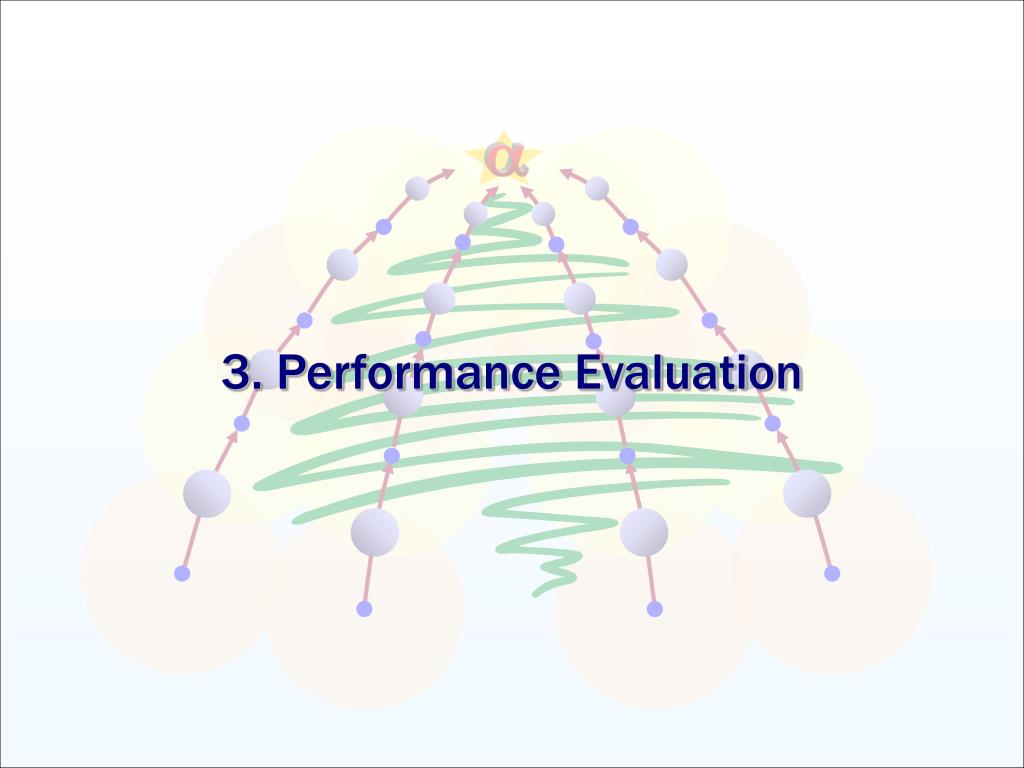 $\alpha$

3. Performance Evaluation